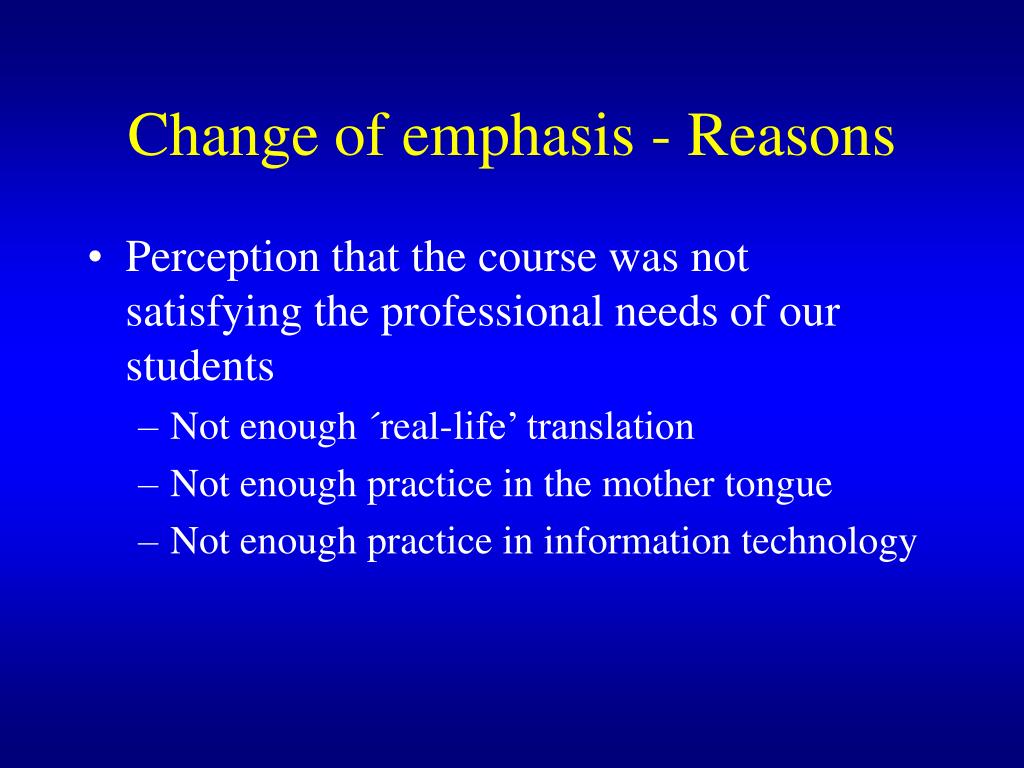 Change of emphasis - Reasons

• Perception that the course was not satisfying the professional needs of our students
– Not enough ´real-life’ translation
– Not enough practice in the mother tongue
– Not enough practice in information technology